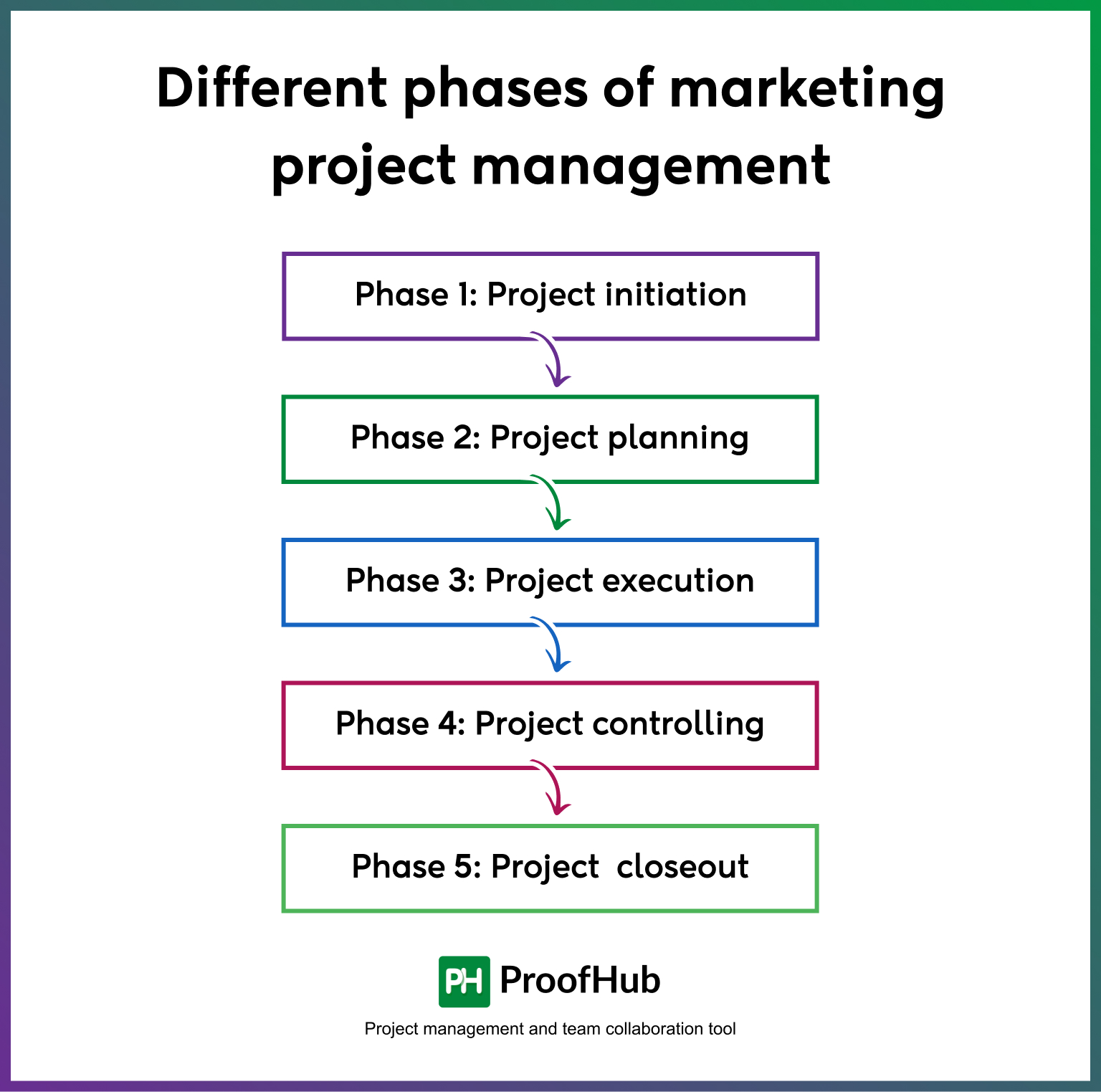 Different phases of marketing project management

Phase 1: Project initiation

Phase 2: Project planning

Phase 3: Project execution

Phase 4: Project controlling

Phase 5: Project closeout

PH ProofHub

Project management and team collaboration tool